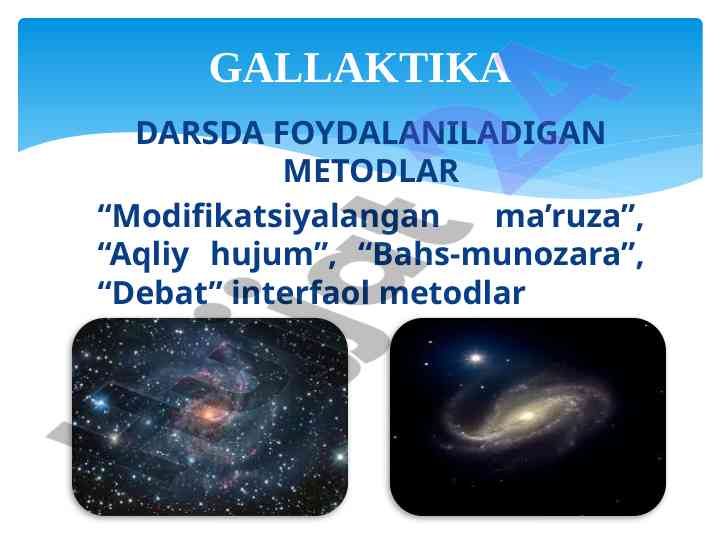 GALLAKTIKA

DARSDA FOYDALANILADIGAN METODLAR

“Modifikatsiyalangan ma’ruza”, “Aqliy hujum”, “Bahs-munozara”, “Debat” interfaol metodlar